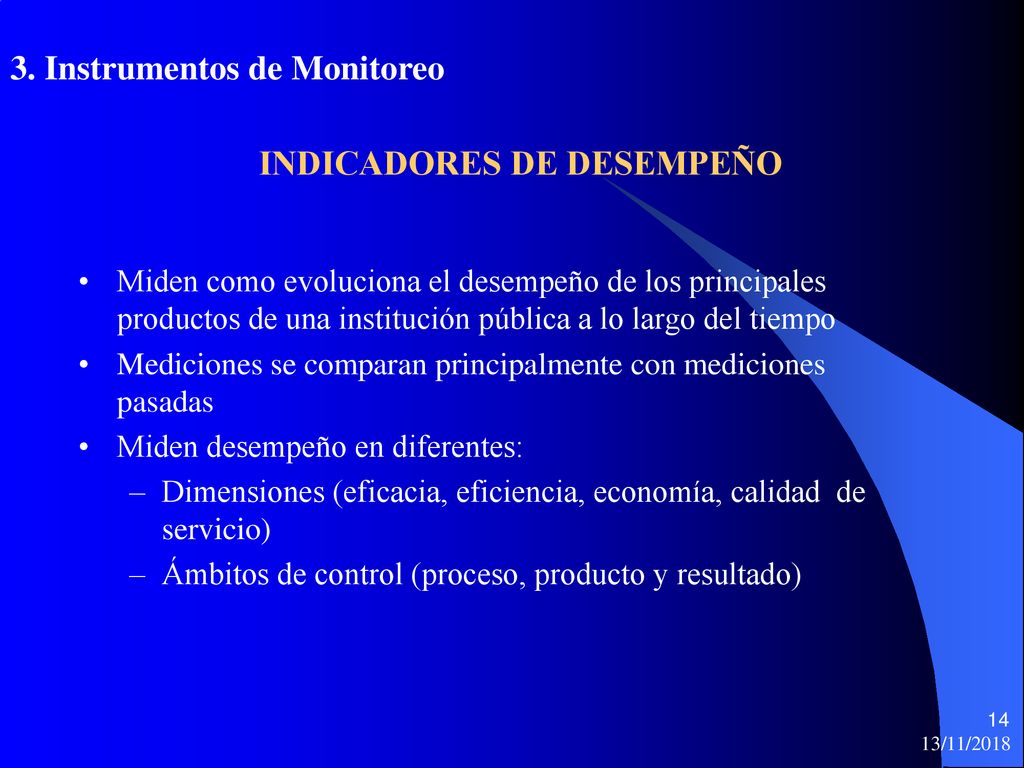 3. Instrumentos de Monitoreo

INDICADORES DE DESEMPEÑO

• Miden como evoluciona el desempeño de los principales productos de una institución pública a lo largo del tiempo
• Mediciones se comparan principalmente con mediciones pasadas
• Miden desempeño en diferentes:
– Dimensiones (eficacia, eficiencia, economía, calidad de servicio)
– Ámbitos de control (proceso, producto y resultado)

14
13/11/2018